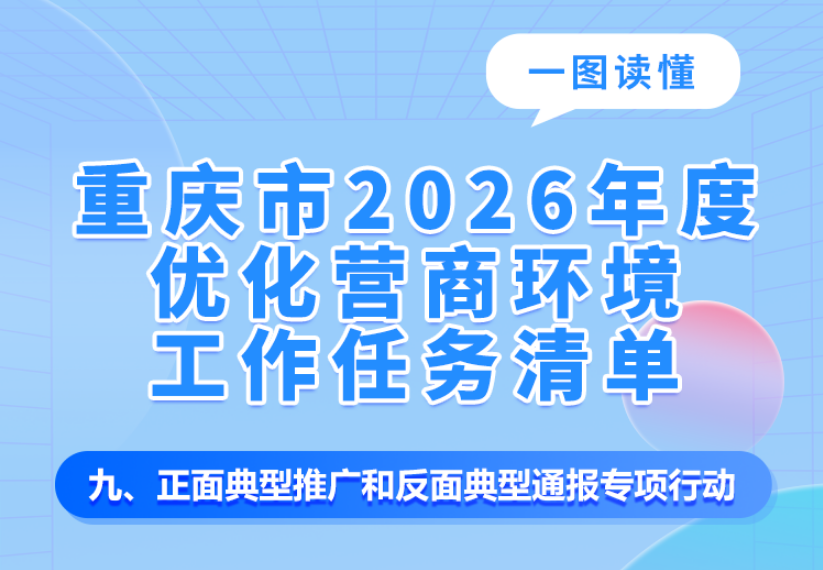 一图读懂

重庆市2026年度
优化营商环境
工作任务清单

九、正面典型推广和反面典型通报专项行动